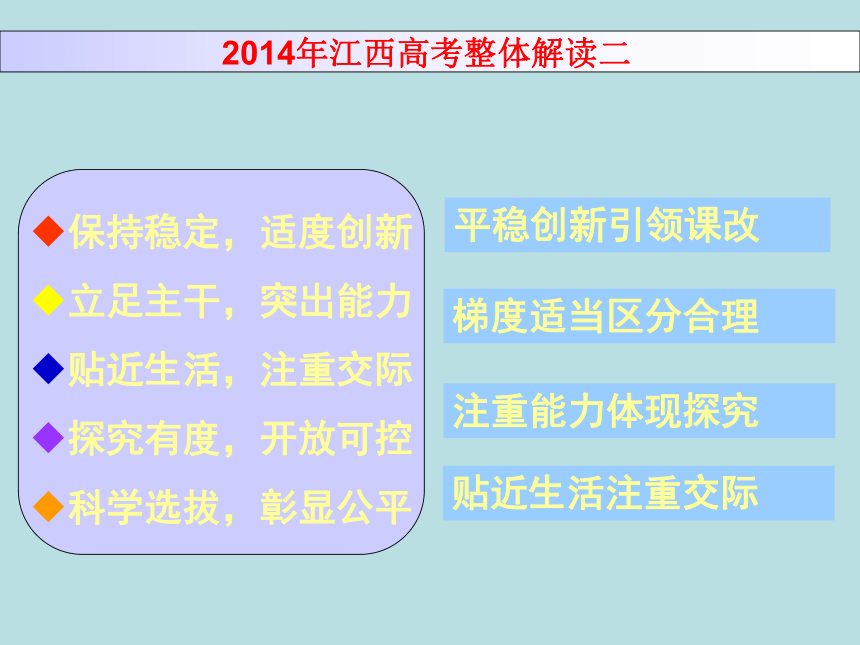 2014年江西高考整体解读二

◆保持稳定，适度创新
◆立足主干，突出能力
◆贴近生活，注重交际
◆探究有度，开放可控
◆科学选拔，彰显公平

平稳创新引领课改

梯度适当区分合理

注重能力体现探究

贴近生活注重交际